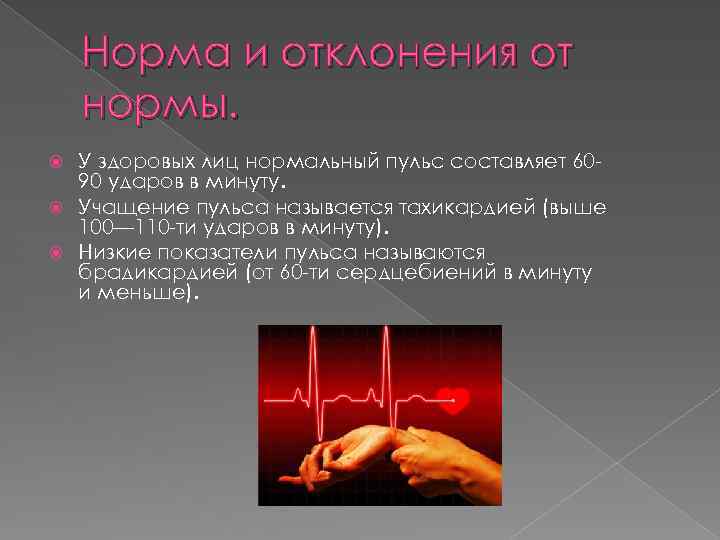 Норма и отклонения от нормы.

У здоровых лиц нормальный пульс составляет 60-90 ударов в минуту.

Учащение пульса называется тахикардией (выше 100—110-ти ударов в минуту).

Низкие показатели пульса называются брадикардией (от 60-ти сердцебиений в минуту и меньше).